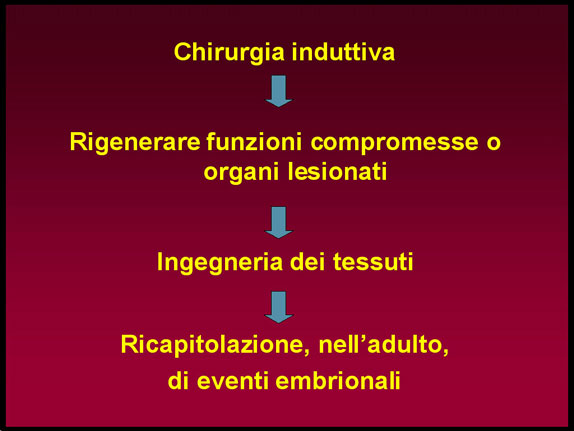 Chirurgia induttiva

Rigenerare funzioni compromesse o organi lesionati

Ingegneria dei tessuti

Ricapitolazione, nell’adulto, di eventi embrionali